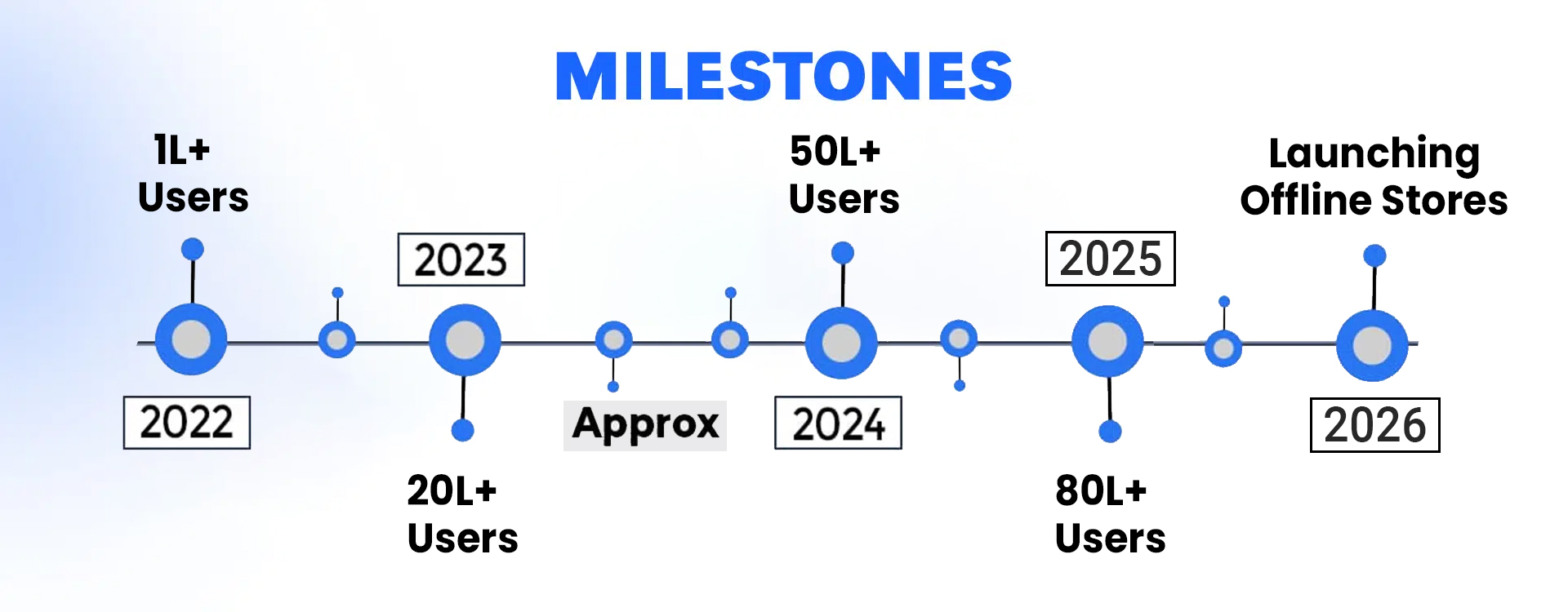 MILESTONES

1L+ Users

2022

2023

20L+ Users

Approx

50L+ Users

2024

2025

80L+ Users

Launching Offline Stores

2026